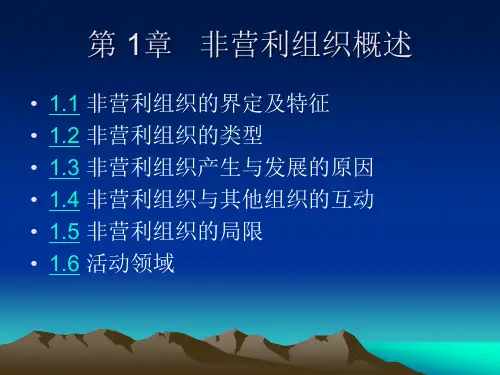 第 1章　非营利组织概述

• 1.1 非营利组织的界定及特征
• 1.2 非营利组织的类型
• 1.3 非营利组织产生与发展的原因
• 1.4 非营利组织与其他组织的互动
• 1.5 非营利组织的局限
• 1.6 活动领域